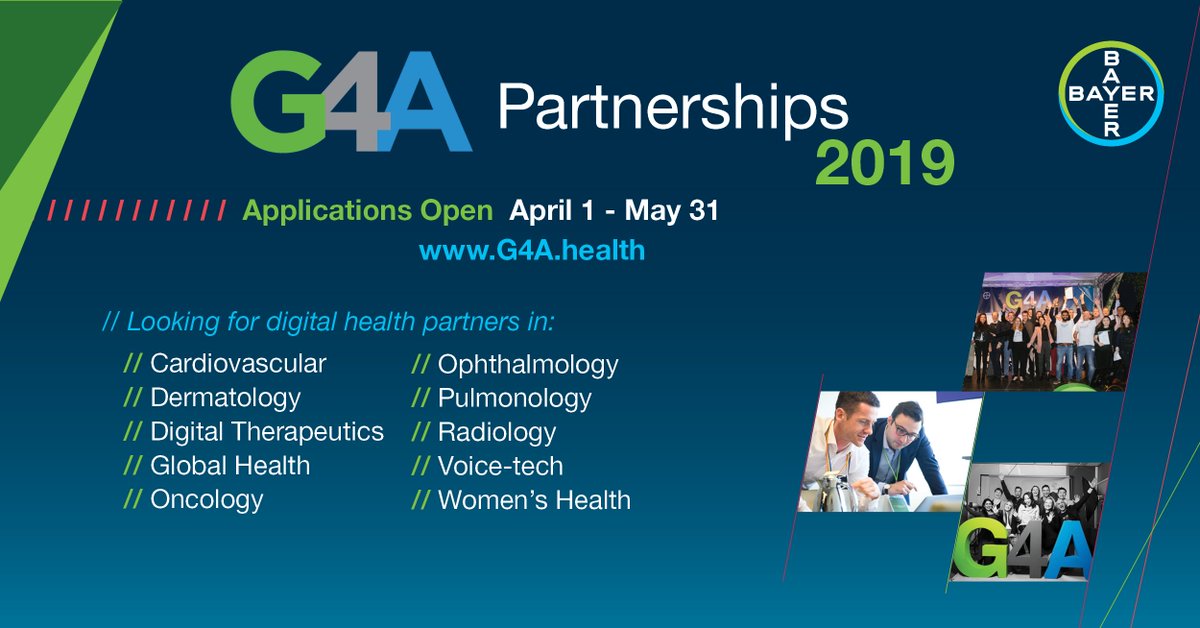 G4A Partnerships 2019

BAYER
BAYER

/ / / / / / / / / / / Applications Open April 1 - May 31
www.G4A.health

// Looking for digital health partners in:

// Cardiovascular
// Dermatology
// Digital Therapeutics
// Global Health
// Oncology

// Ophthalmology
// Pulmonology
// Radiology
// Voice-tech
// Women's Health

G4A

G4A